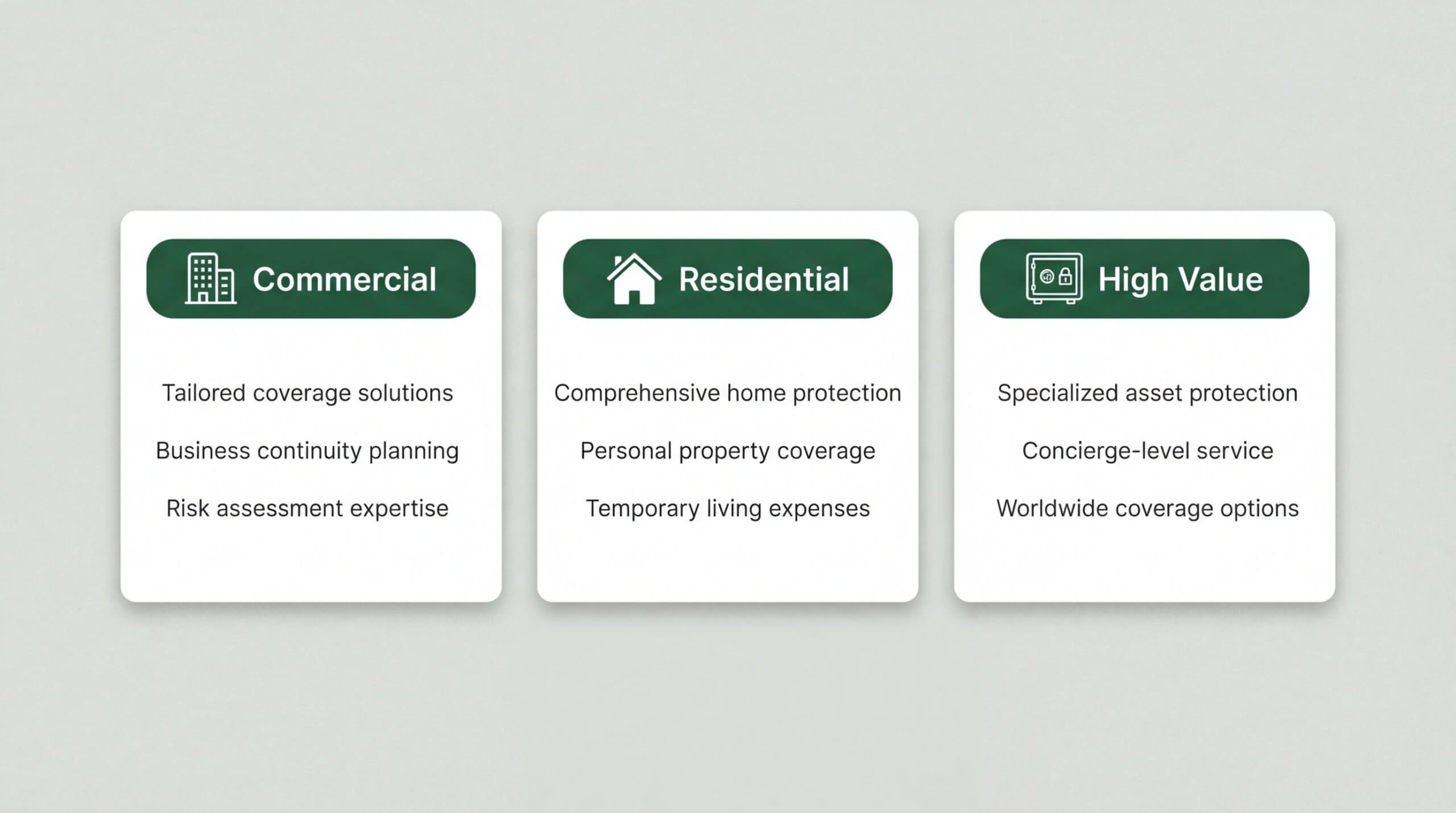 Commercial

Tailored coverage solutions

Business continuity planning

Risk assessment expertise

Residential

Comprehensive home protection

Personal property coverage

Temporary living expenses

High Value

Specialized asset protection

Concierge-level service

Worldwide coverage options